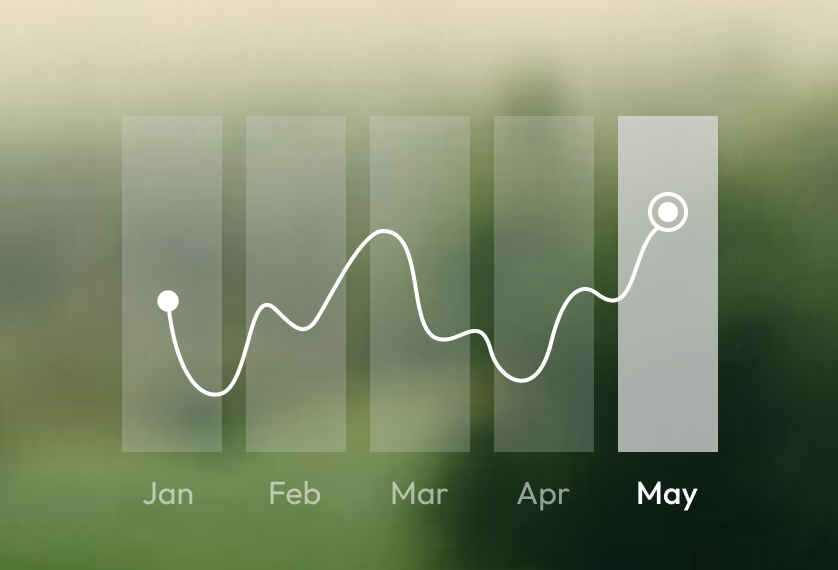 Jan Feb Mar Apr May